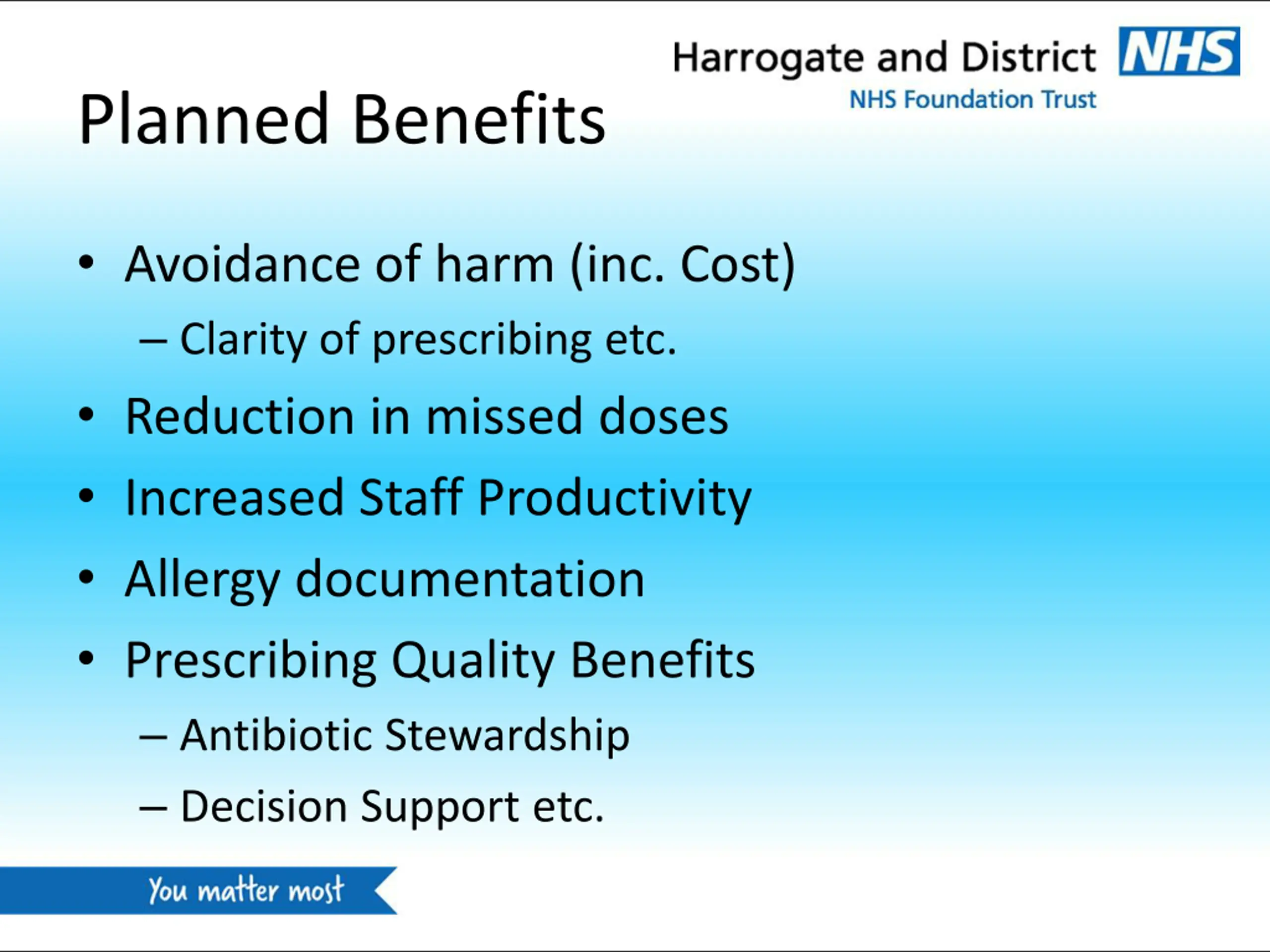 Harrogate and District NHS
NHS Foundation Trust

Planned Benefits

• Avoidance of harm (inc. Cost)
– Clarity of prescribing etc.
• Reduction in missed doses
• Increased Staff Productivity
• Allergy documentation
• Prescribing Quality Benefits
– Antibiotic Stewardship
– Decision Support etc.

You matter most